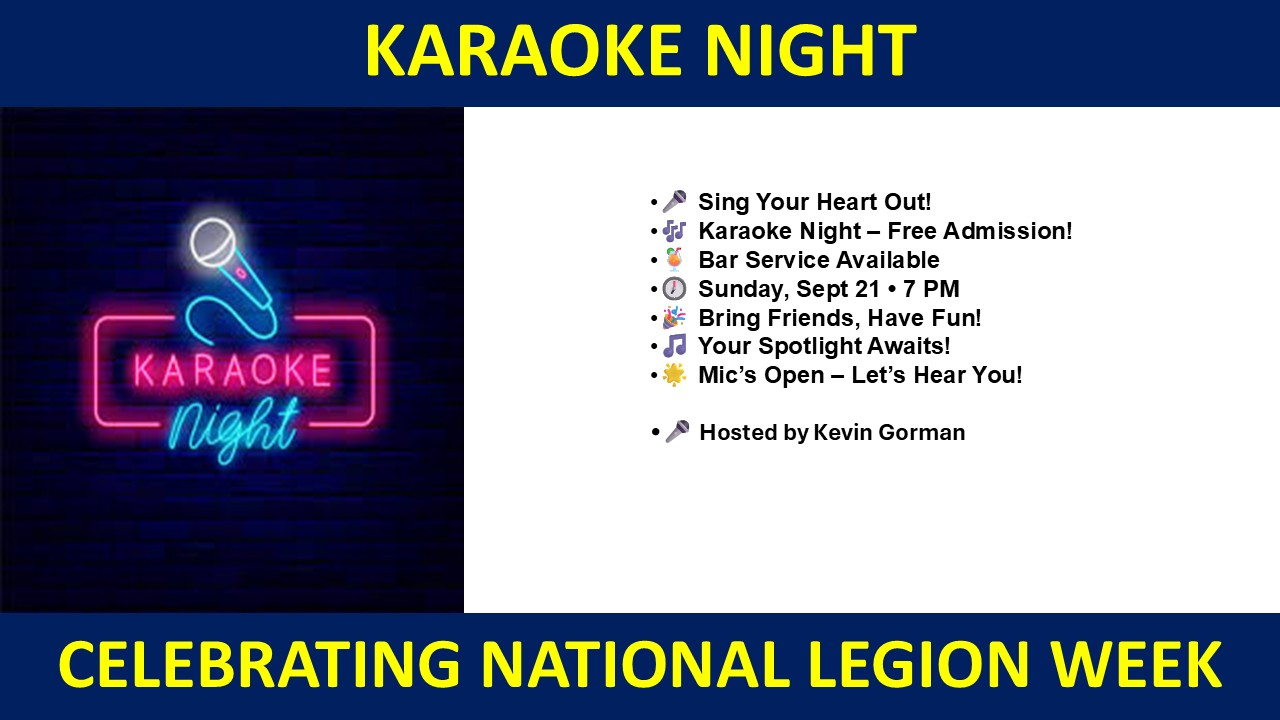 KARAOKE NIGHT

KARAOKE
Night

• 🎤 Sing Your Heart Out!
• 🎶 Karaoke Night – Free Admission!
• 🍹 Bar Service Available
• 🕖 Sunday, Sept 21 • 7 PM
• 🎉 Bring Friends, Have Fun!
• 🎵 Your Spotlight Awaits!
• 🌟 Mic's Open – Let's Hear You!

• 🎤 Hosted by Kevin Gorman

CELEBRATING NATIONAL LEGION WEEK